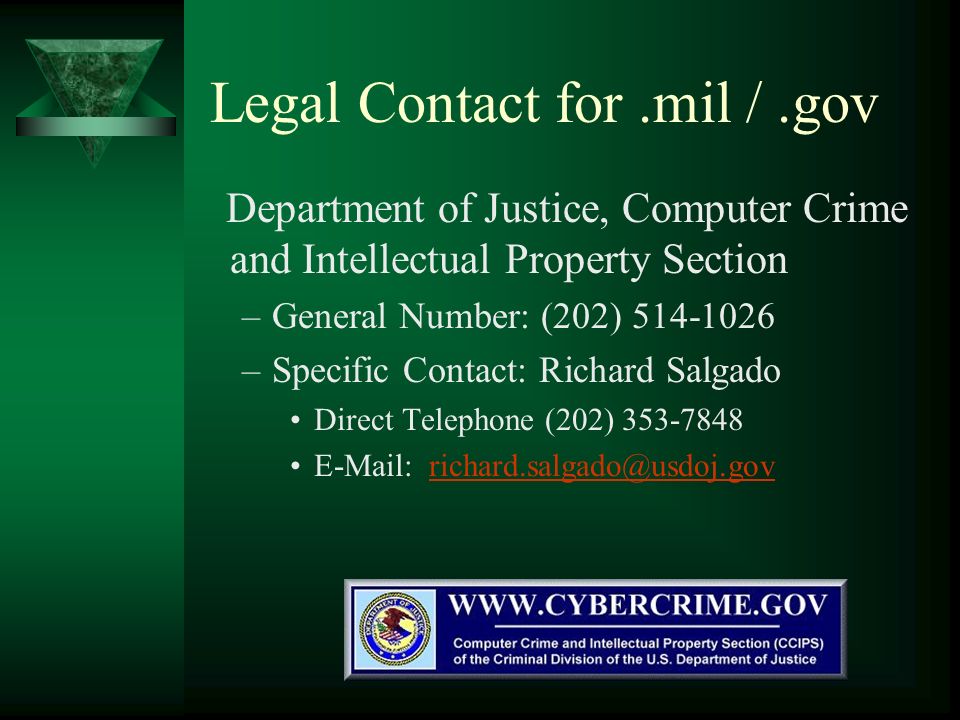 Legal Contact for .mil / .gov

Department of Justice, Computer Crime and Intellectual Property Section

– General Number: (202) 514-1026

– Specific Contact: Richard Salgado

• Direct Telephone (202) 353-7848

• E-Mail: richard.salgado@usdoj.gov

DEPARTMENT OF JUSTICE

WWW.CYBERCRIME.GOV

Computer Crime and Intellectual Property Section (CCIPS) of the Criminal Division of the U.S. Department of Justice